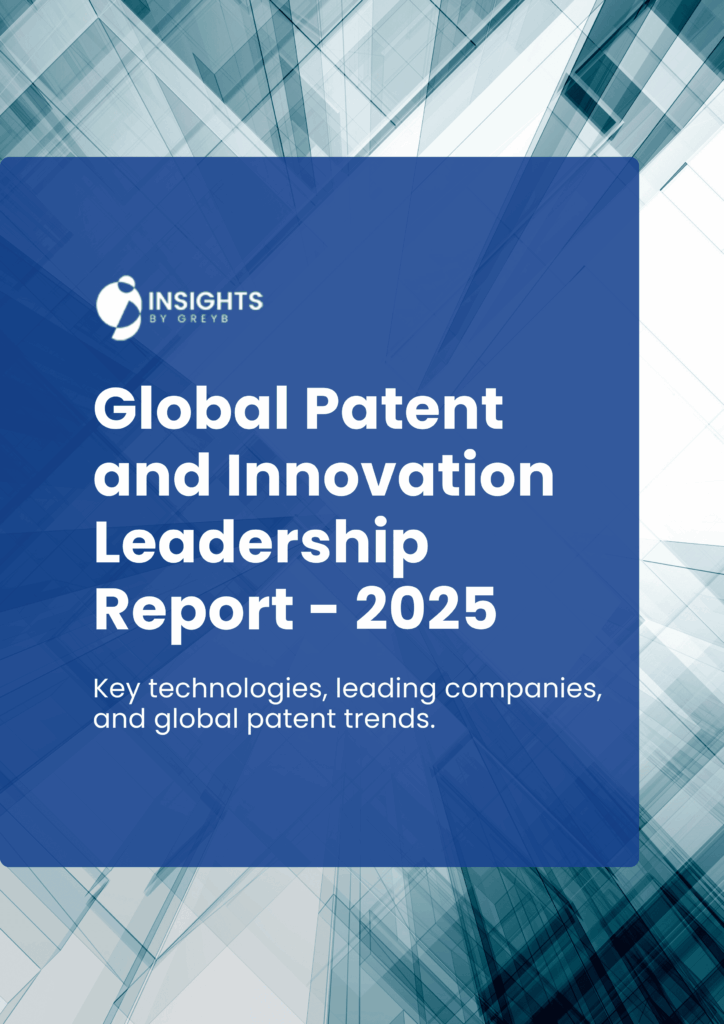 INSIGHTS
BY GREYB

Global Patent and Innovation Leadership Report - 2025

Key technologies, leading companies, and global patent trends.